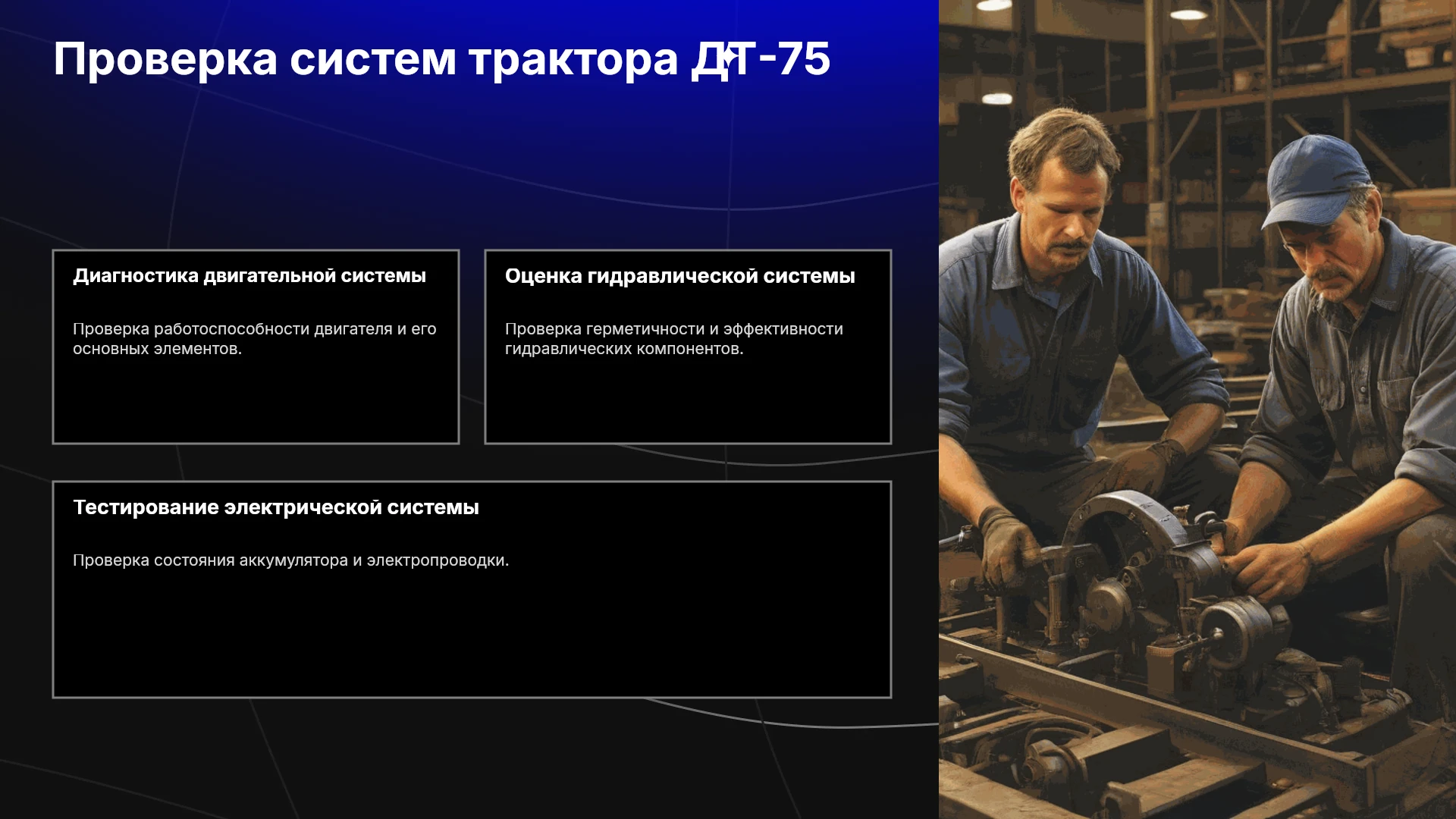 Проверка систем трактора ДТ-75

Диагностика двигательной системы

Проверка работоспособности двигателя и его основных элементов.

Оценка гидравлической системы

Проверка герметичности и эффективности гидравлических компонентов.

Тестирование электрической системы

Проверка состояния аккумулятора и электропроводки.